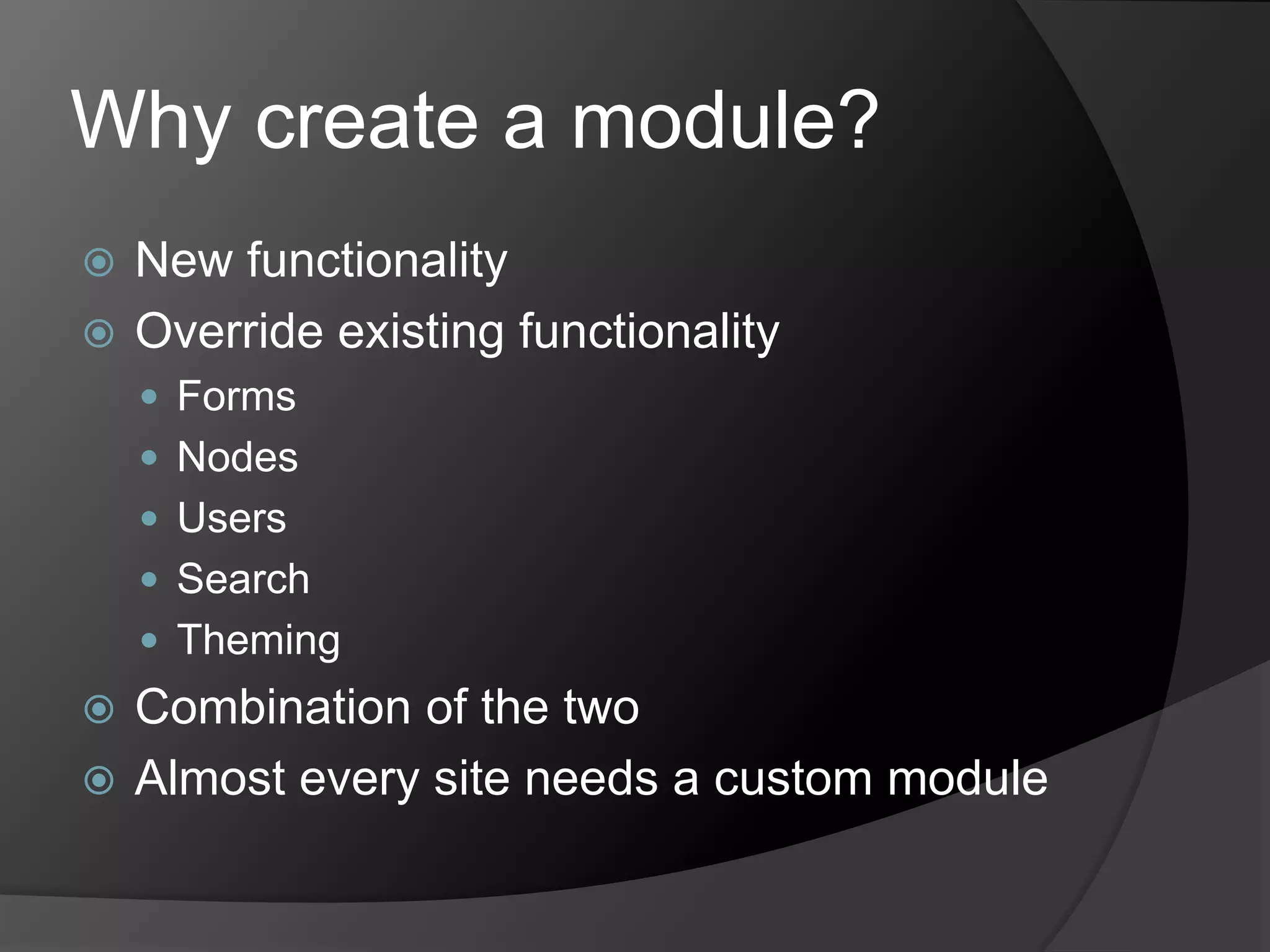 Why create a module?

New functionality
Override existing functionality
Forms
Nodes
Users
Search
Theming
Combination of the two
Almost every site needs a custom module